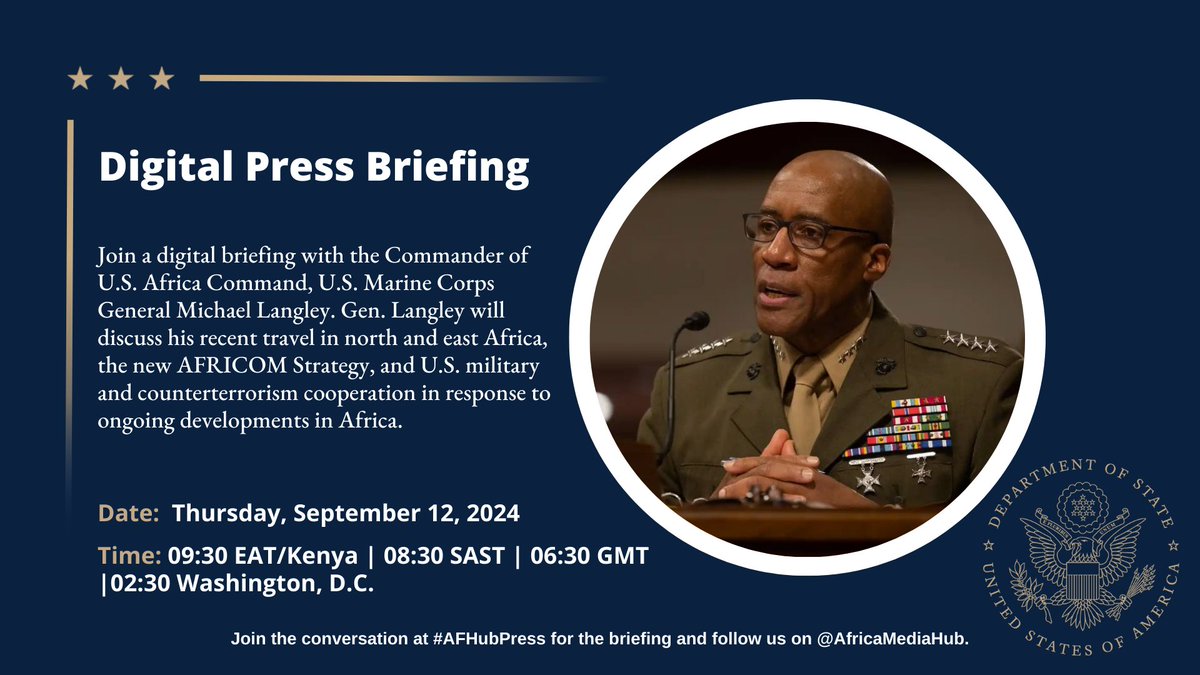 Digital Press Briefing

Join a digital briefing with the Commander of U.S. Africa Command, U.S. Marine Corps General Michael Langley. Gen. Langley will discuss his recent travel in north and east Africa, the new AFRICOM Strategy, and U.S. military and counterterrorism cooperation in response to ongoing developments in Africa.

Date: Thursday, September 12, 2024

Time: 09:30 EAT/Kenya | 08:30 SAST | 06:30 GMT |02:30 Washington, D.C.

DEPARTMENT OF STATE
UNITED STATES OF AMERICA

Join the conversation at #AFHubPress for the briefing and follow us on @AfricaMediaHub.